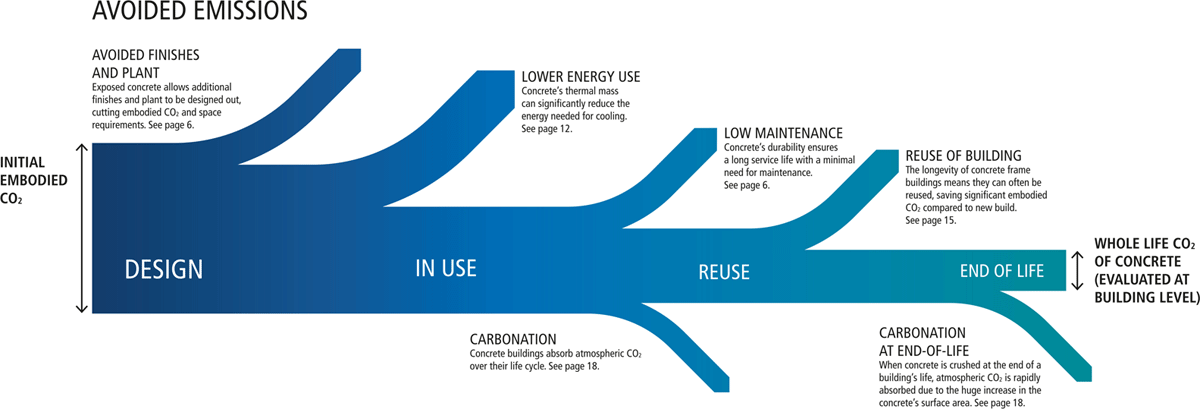 AVOIDED EMISSIONS

AVOIDED FINISHES AND PLANT
Exposed concrete allows additional finishes and plant to be designed out, cutting embodied $CO_2$ and space requirements. See page 6.

LOWER ENERGY USE
Concrete's thermal mass can significantly reduce the energy needed for cooling. See page 12.

LOW MAINTENANCE
Concrete's durability ensures a long service life with a minimal need for maintenance. See page 6.

REUSE OF BUILDING
The longevity of concrete frame buildings means they can often be reused, saving significant embodied $CO_2$ compared to new build. See page 15.

INITIAL EMBODIED $CO_2$

DESIGN

IN USE

REUSE

END OF LIFE

WHOLE LIFE $CO_2$ OF CONCRETE (EVALUATED AT BUILDING LEVEL)

CARBONATION
Concrete buildings absorb atmospheric $CO_2$ over their life cycle. See page 18.

CARBONATION AT END-OF-LIFE
When concrete is crushed at the end of a building's life, atmospheric $CO_2$ is rapidly absorbed due to the huge increase in the concrete's surface area. See page 18.